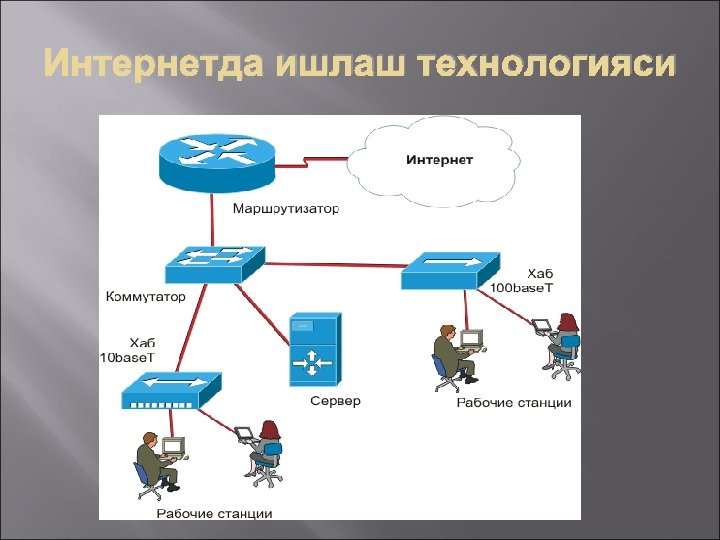 Интернетда ишлаш технологияси

Интернет

Маршрутизатор

Коммутатор

Хаб
100baseT

Хаб
10baseT

Сервер

Рабочие станции

Рабочие станции